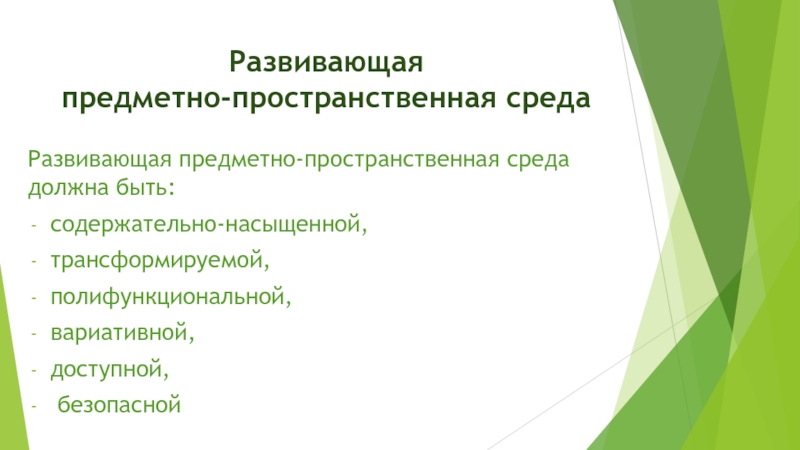 Развивающая
предметно-пространственная среда

Развивающая предметно-пространственная среда должна быть:

- содержательно-насыщенной,
- трансформируемой,
- полифункциональной,
- вариативной,
- доступной,
- безопасной